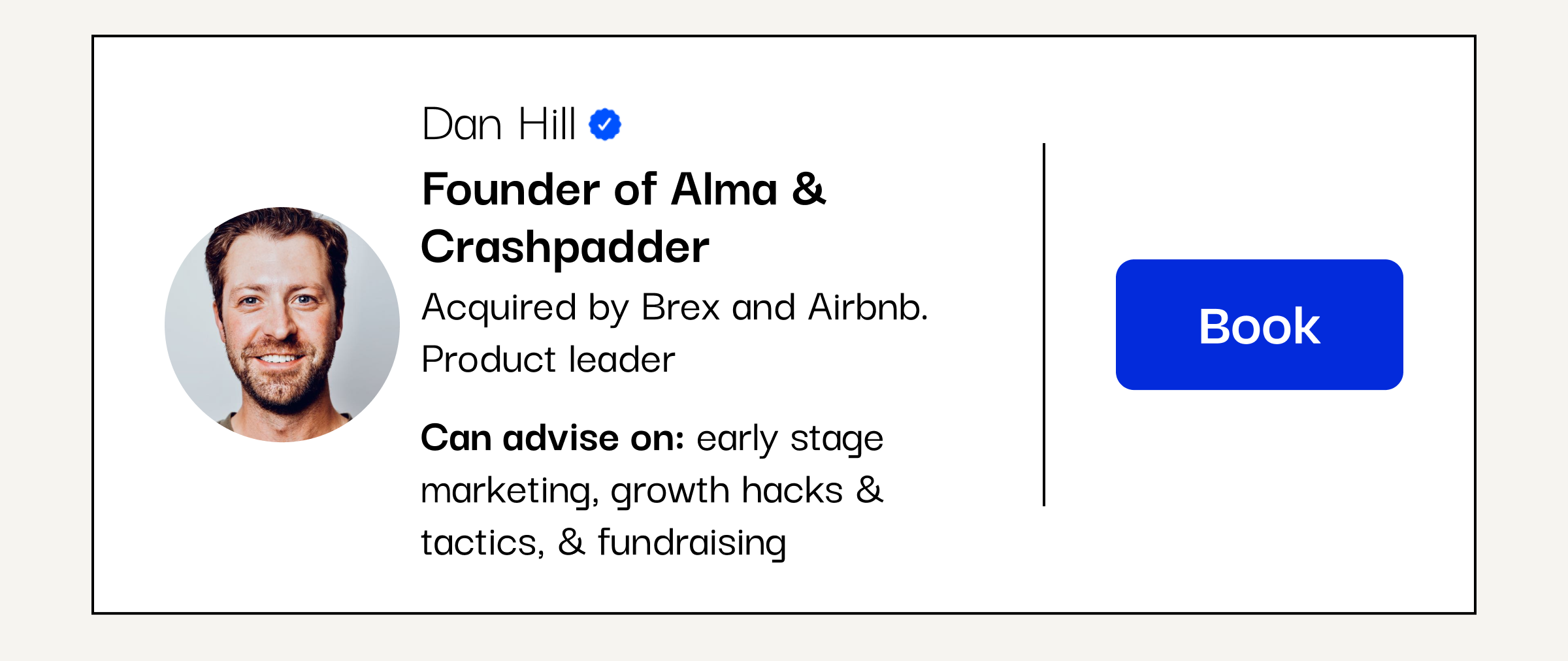 Dan Hill

Founder of Alma & Crashpadder

Acquired by Brex and Airbnb. Product leader

Can advise on: early stage marketing, growth hacks & tactics, & fundraising

Book